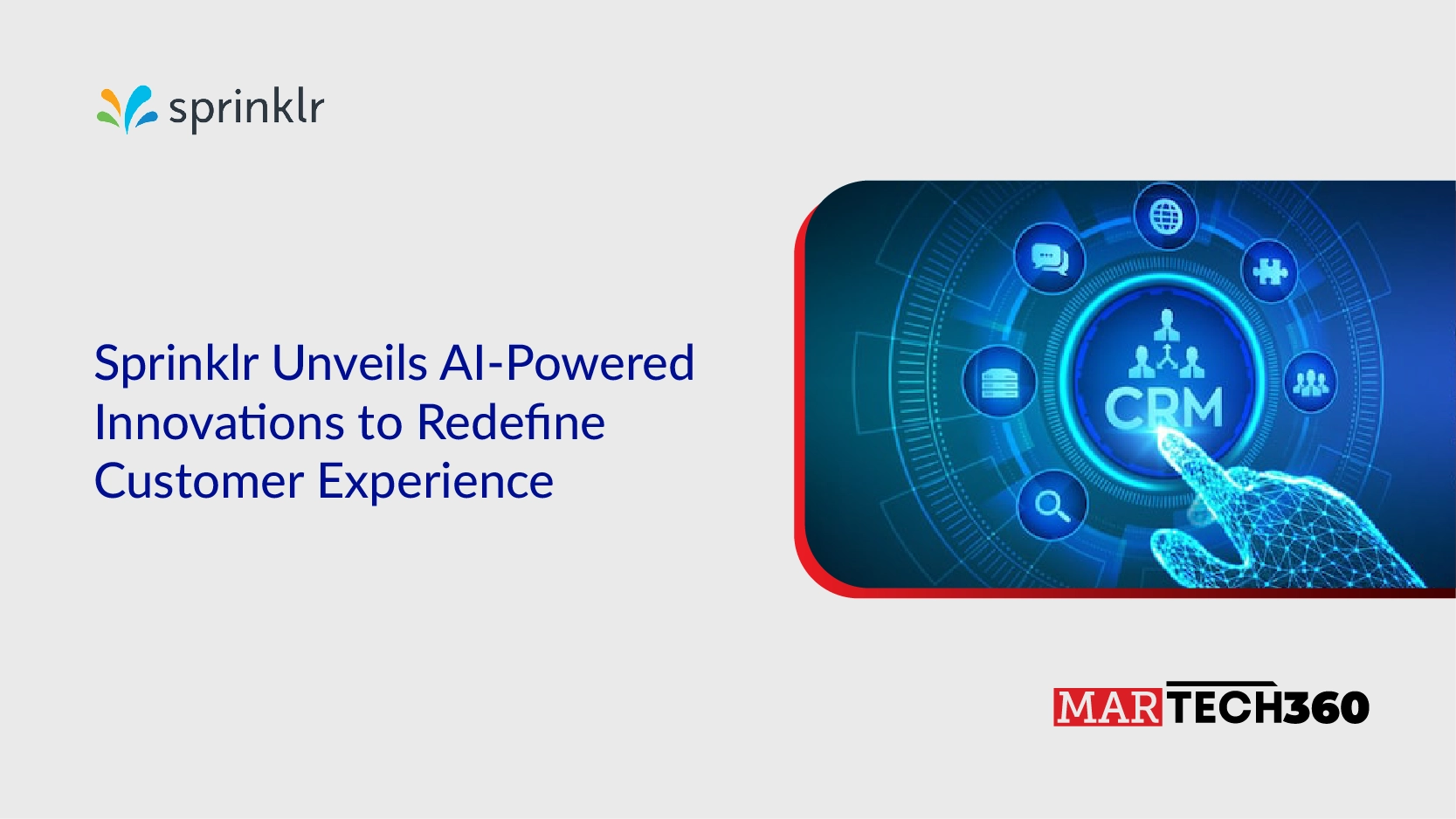 sprinklr

Sprinklr Unveils AI-Powered Innovations to Redefine Customer Experience

CRM

MARTECH360